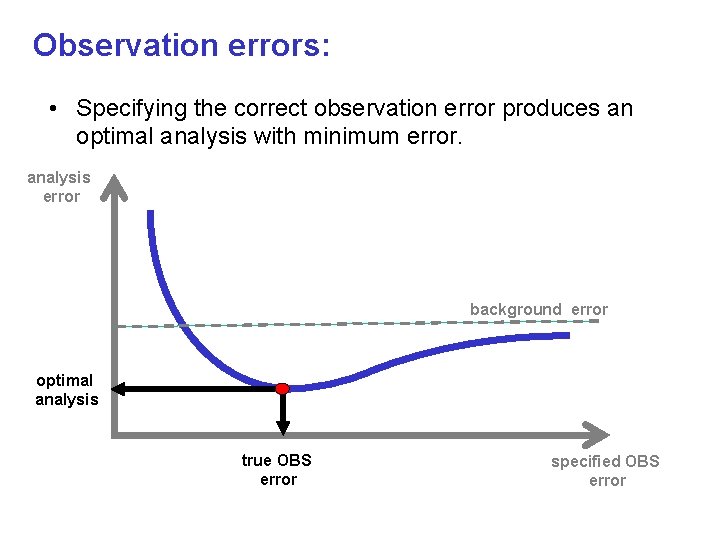 Observation errors:

• Specifying the correct observation error produces an optimal analysis with minimum error.

analysis error

background error

optimal analysis

true OBS error

specified OBS error